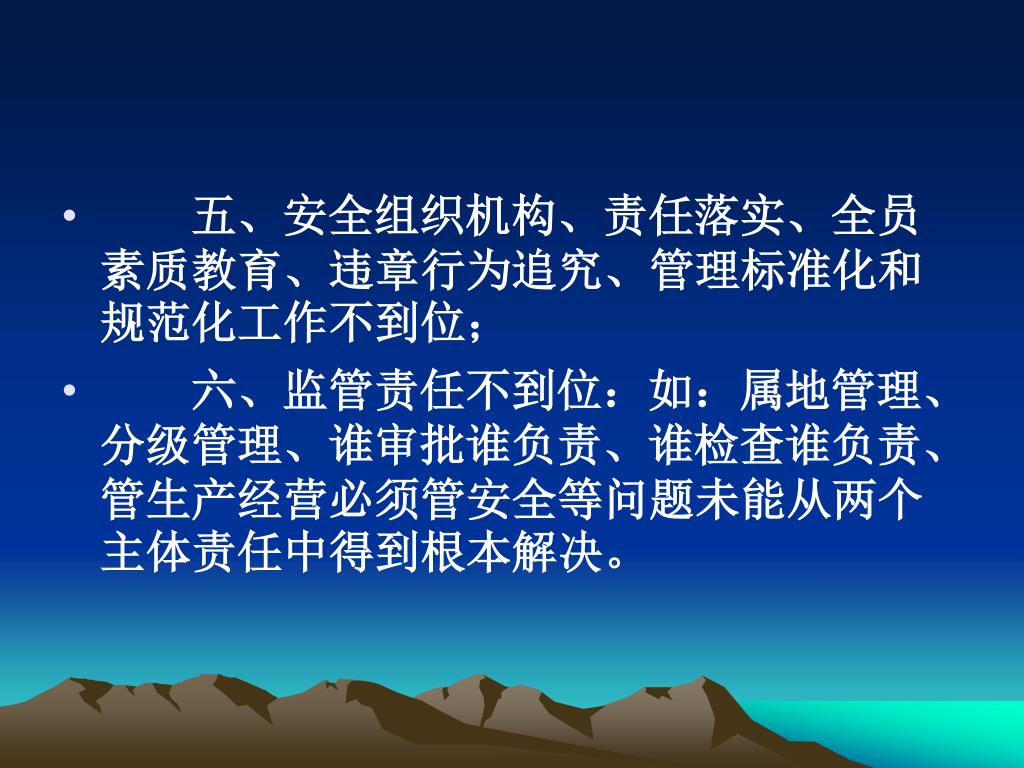 • 五、安全组织机构、责任落实、全员素质教育、违章行为追究、管理标准化和规范化工作不到位；

• 六、监管责任不到位：如：属地管理、分级管理、谁审批谁负责、谁检查谁负责、管生产经营必须管安全等问题未能从两个主体责任中得到根本解决。